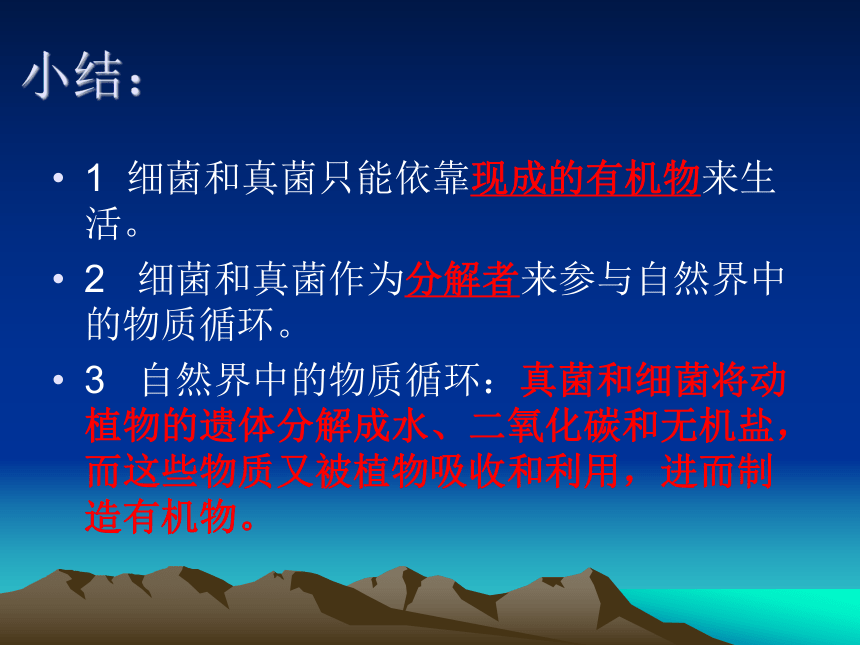 小结：

• 1 细菌和真菌只能依靠现成的有机物来生活。

• 2 细菌和真菌作为分解者来参与自然界中的物质循环。

• 3 自然界中的物质循环：真菌和细菌将动植物的遗体分解成水、二氧化碳和无机盐，而这些物质又被植物吸收和利用，进而制造有机物。